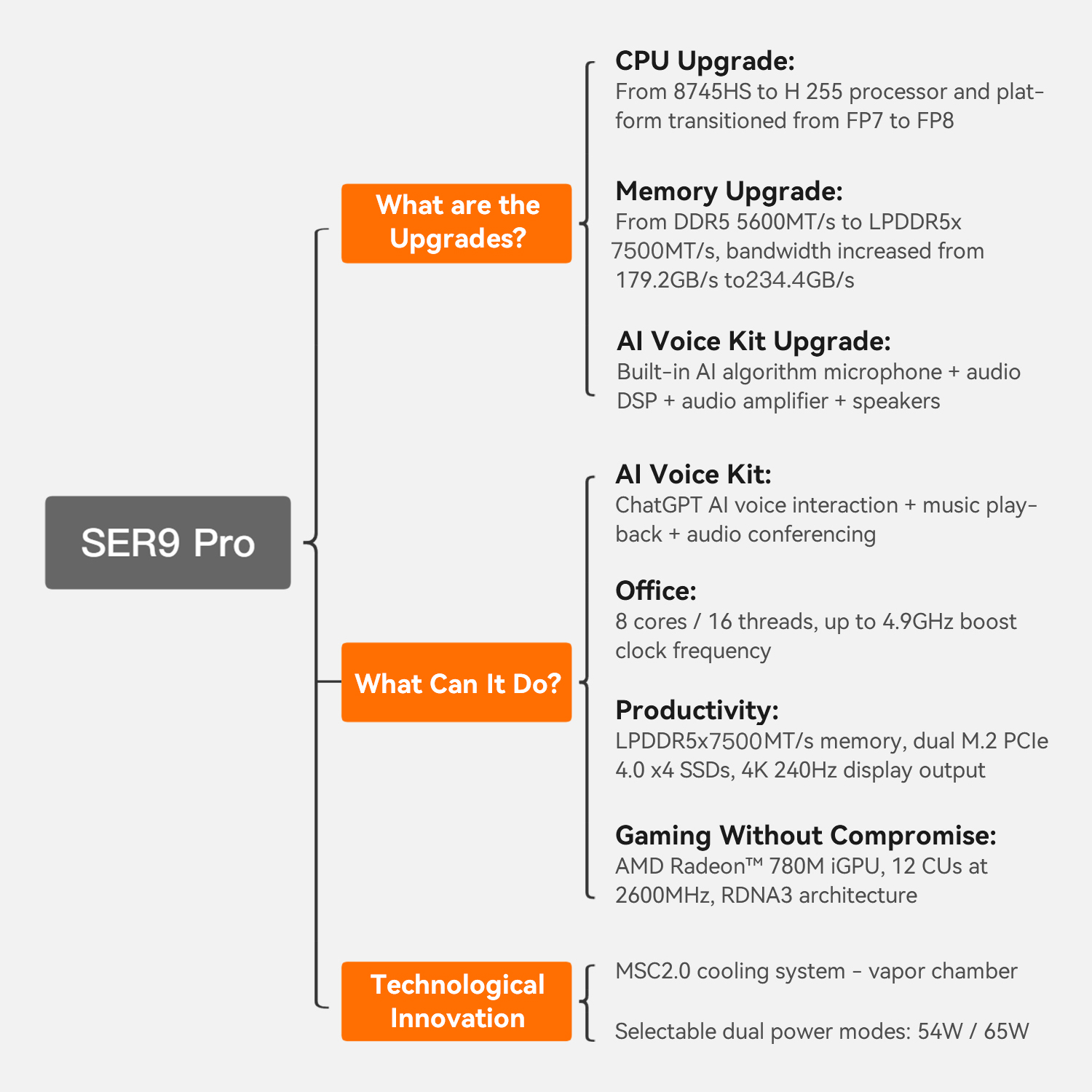 SER9 Pro

What are the Upgrades?

CPU Upgrade:
From 8745HS to H 255 processor and platform transitioned from FP7 to FP8

Memory Upgrade:
From DDR5 5600MT/s to LPDDR5x 7500MT/s, bandwidth increased from 179.2GB/s to234.4GB/s

AI Voice Kit Upgrade:
Built-in AI algorithm microphone + audio DSP + audio amplifier + speakers

What Can It Do?

AI Voice Kit:
ChatGPT AI voice interaction + music playback + audio conferencing

Office:
8 cores / 16 threads, up to 4.9GHz boost clock frequency

Productivity:
LPDDR5x7500MT/s memory, dual M.2 PCIe 4.0 x4 SSDs, 4K 240Hz display output

Gaming Without Compromise:
AMD Radeon™ 780M iGPU, 12 CUs at 2600MHz, RDNA3 architecture

Technological Innovation

MSC2.0 cooling system - vapor chamber

Selectable dual power modes: 54W / 65W